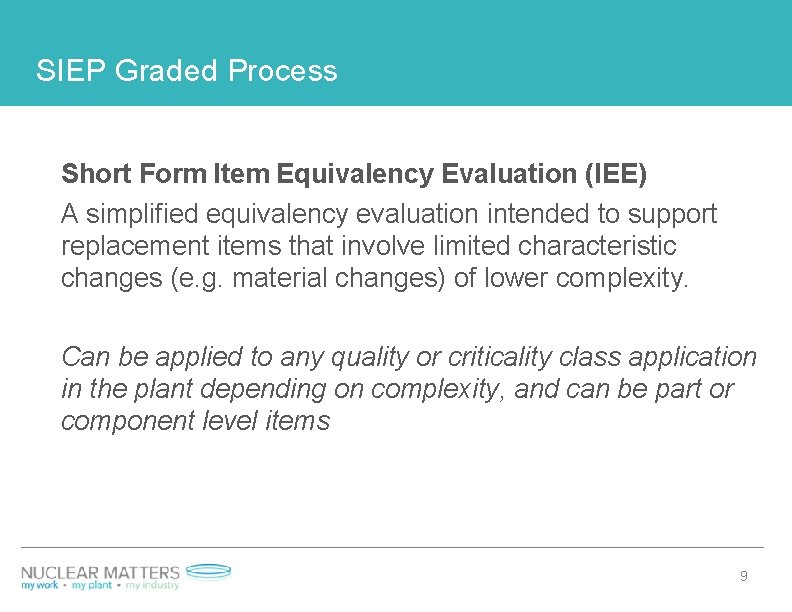 SIEP Graded Process

Short Form Item Equivalency Evaluation (IEE)

A simplified equivalency evaluation intended to support replacement items that involve limited characteristic changes (e.g. material changes) of lower complexity.

Can be applied to any quality or criticality class application in the plant depending on complexity, and can be part or component level items

NUCLEAR MATTERS
my work • my plant • my industry

9